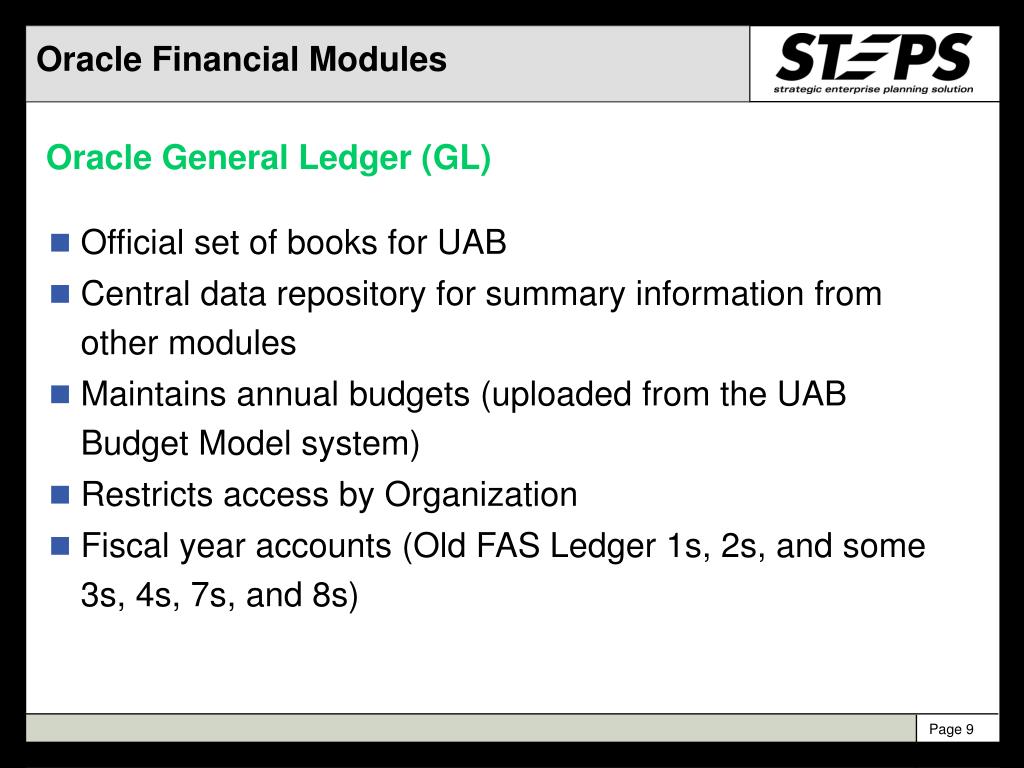 Oracle Financial Modules

STEPS
strategic enterprise planning solution

Oracle General Ledger (GL)

Official set of books for UAB

Central data repository for summary information from other modules

Maintains annual budgets (uploaded from the UAB Budget Model system)

Restricts access by Organization

Fiscal year accounts (Old FAS Ledger 1s, 2s, and some 3s, 4s, 7s, and 8s)

Page 9